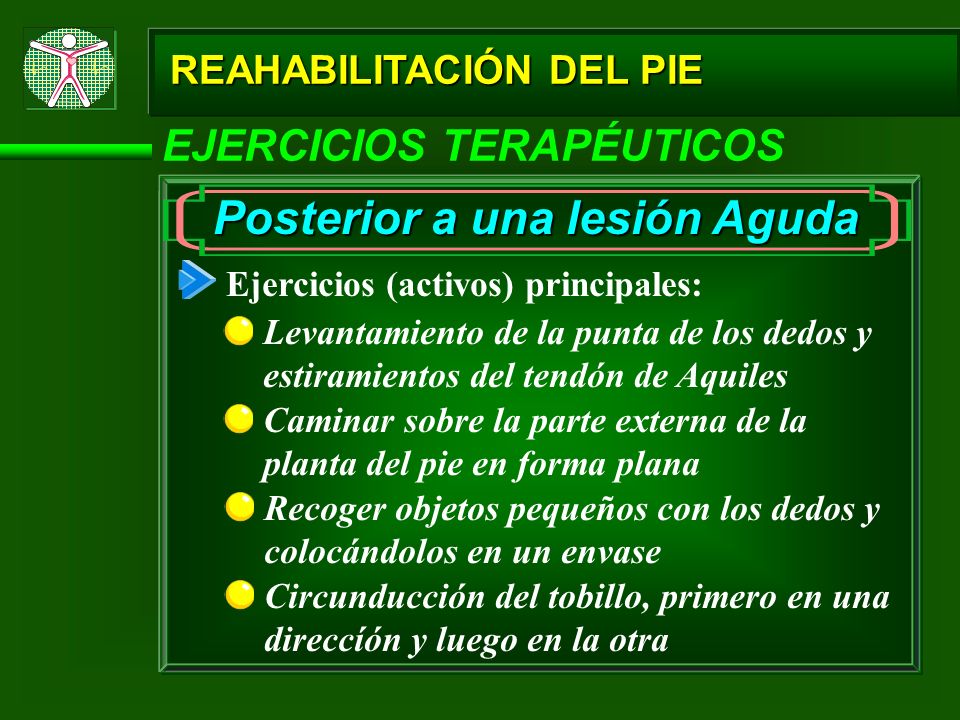 REAHABILITACIÓN DEL PIE

EJERCICIOS TERAPÉUTICOS

Posterior a una lesión Aguda

Ejercicios (activos) principales:

Levantamiento de la punta de los dedos y estiramientos del tendón de Aquiles

Caminar sobre la parte externa de la planta del pie en forma plana

Recoger objetos pequeños con los dedos y colocándolos en un envase

Circunducción del tobillo, primero en una dirección y luego en la otra